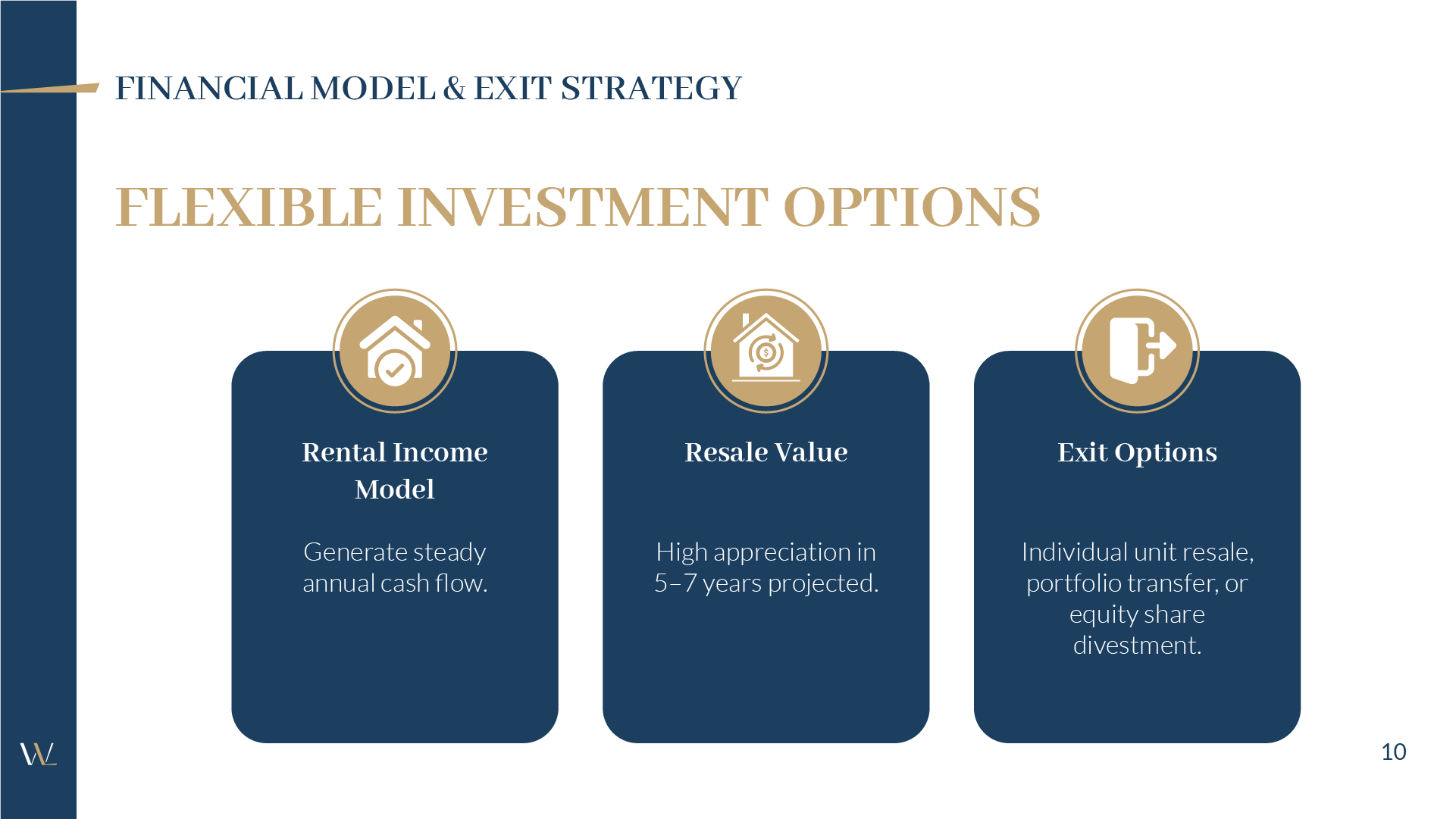 FINANCIAL MODEL & EXIT STRATEGY

FLEXIBLE INVESTMENT OPTIONS

Rental Income Model

Generate steady annual cash flow.

Resale Value

High appreciation in 5–7 years projected.

Exit Options

Individual unit resale, portfolio transfer, or equity share divestment.

WL

10